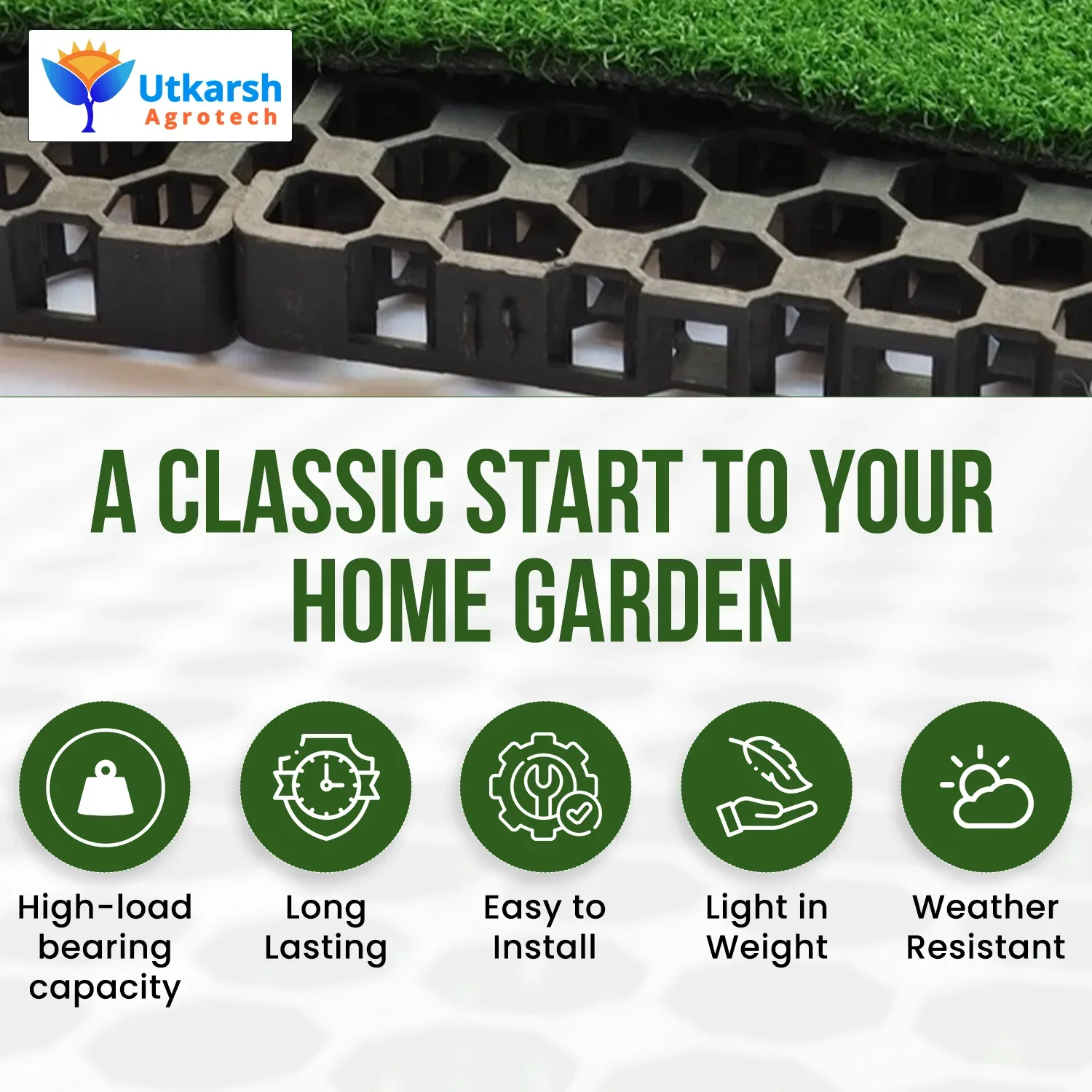 Utkarsh
Agrotech

A CLASSIC START TO YOUR HOME GARDEN

High-load bearing capacity

Long Lasting

Easy to Install

Light in Weight

Weather Resistant